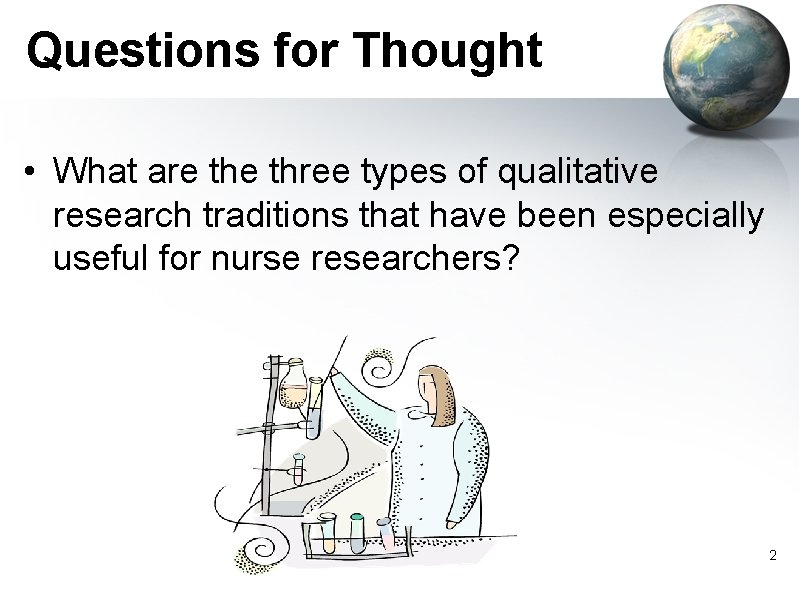 Questions for Thought

• What are the three types of qualitative research traditions that have been especially useful for nurse researchers?

2